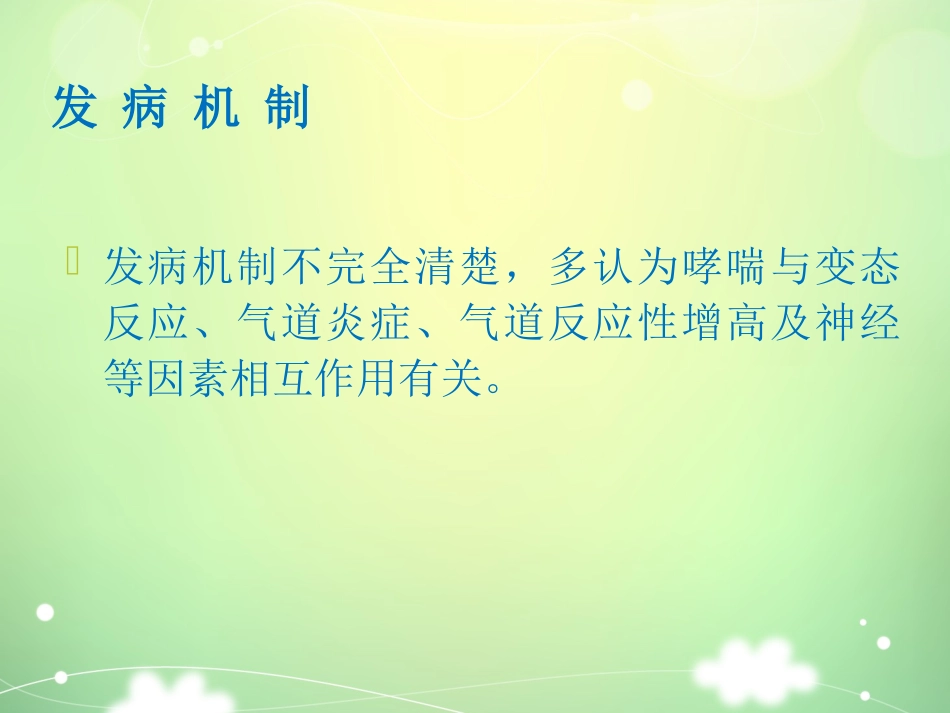 发 病 机 制

发病机制不完全清楚，多认为哮喘与变态反应、气道炎症、气道反应性增高及神经等因素相互作用有关。